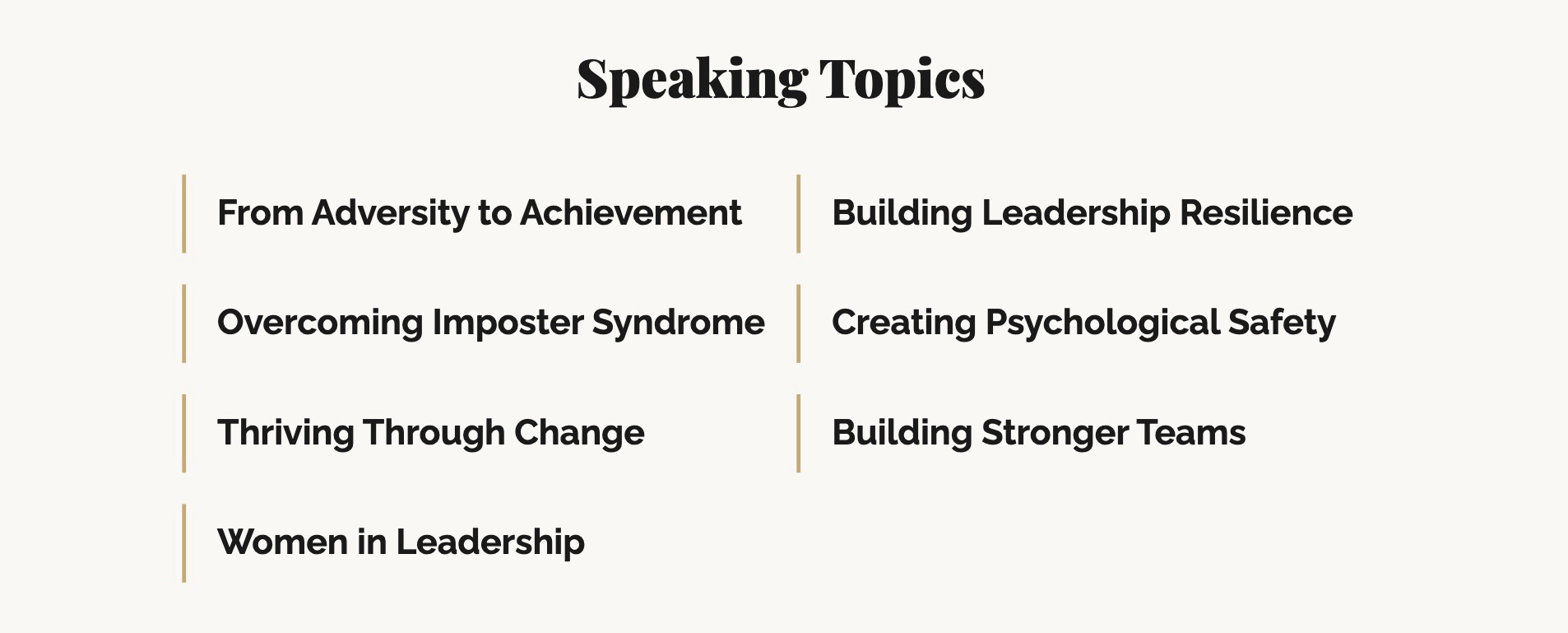 Speaking Topics

From Adversity to Achievement

Overcoming Imposter Syndrome

Thriving Through Change

Women in Leadership

Building Leadership Resilience

Creating Psychological Safety

Building Stronger Teams